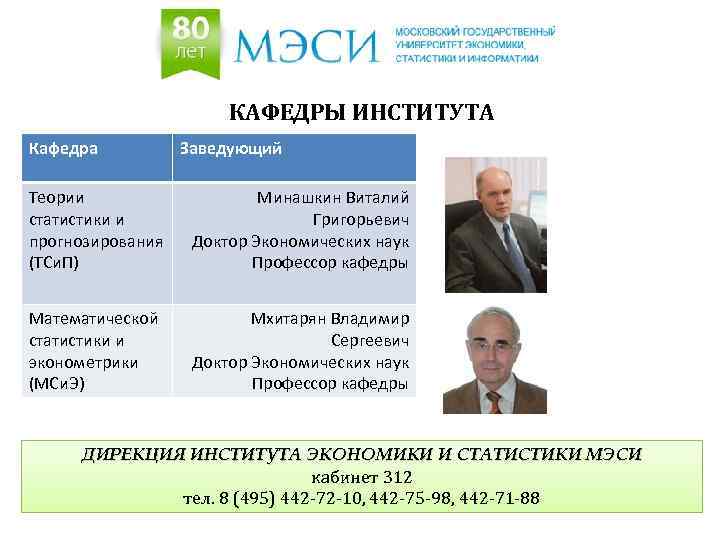 80 лет

МЭСИ

МОСКОВСКИЙ ГОСУДАРСТВЕННЫЙ УНИВЕРСИТЕТ ЭКОНОМИКИ, СТАТИСТИКИ И ИНФОРМАТИКИ

КАФЕДРЫ ИНСТИТУТА

| Кафедра | Заведующий |
|---|---|
| Теории статистики и прогнозирования (ТСиП) | Минашкин Виталий Григорьевич Доктор Экономических наук Профессор кафедры |
| Математической статистики и эконометрики (МСиЭ) | Мхитарян Владимир Сергеевич Доктор Экономических наук Профессор кафедры |

ДИРЕКЦИЯ ИНСТИТУТА ЭКОНОМИКИ И СТАТИСТИКИ МЭСИ
кабинет 312
тел. 8 (495) 442-72-10, 442-75-98, 442-71-88